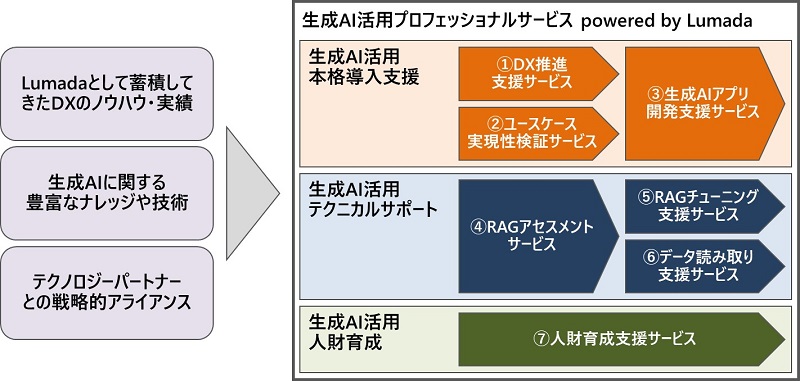 Lumadaとして蓄積してきたDXのノウハウ・実績

生成AIに関する豊富なナレッジや技術

テクノロジーパートナーとの戦略的アライアンス

生成AI活用プロフェッショナルサービス powered by Lumada

生成AI活用
本格導入支援

①DX推進
支援サービス

②ユースケース
実現性検証サービス

③生成AIアプリ
開発支援サービス

生成AI活用
テクニカルサポート

④RAGアセスメント
サービス

⑤RAGチューニング
支援サービス

⑥データ読み取り
支援サービス

生成AI活用
人財育成

⑦人財育成支援サービス